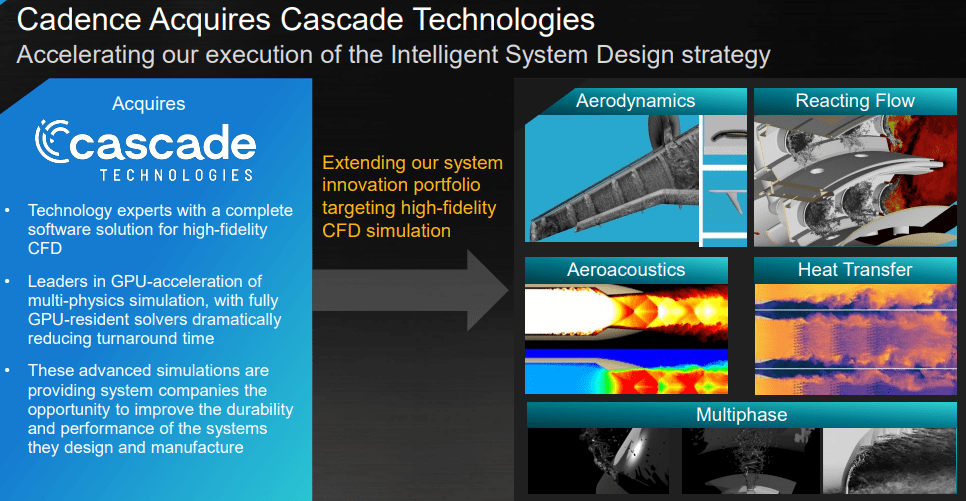 Cadence Acquires Cascade Technologies

Accelerating our execution of the Intelligent System Design strategy

Acquires

cascade
TECHNOLOGIES

• Technology experts with a complete software solution for high-fidelity CFD

• Leaders in GPU-acceleration of multi-physics simulation, with fully GPU-resident solvers dramatically reducing turnaround time

• These advanced simulations are providing system companies the opportunity to improve the durability and performance of the systems they design and manufacture

Extending our system innovation portfolio targeting high-fidelity CFD simulation

Aerodynamics

Reacting Flow

Aeroacoustics

Heat Transfer

Multiphase